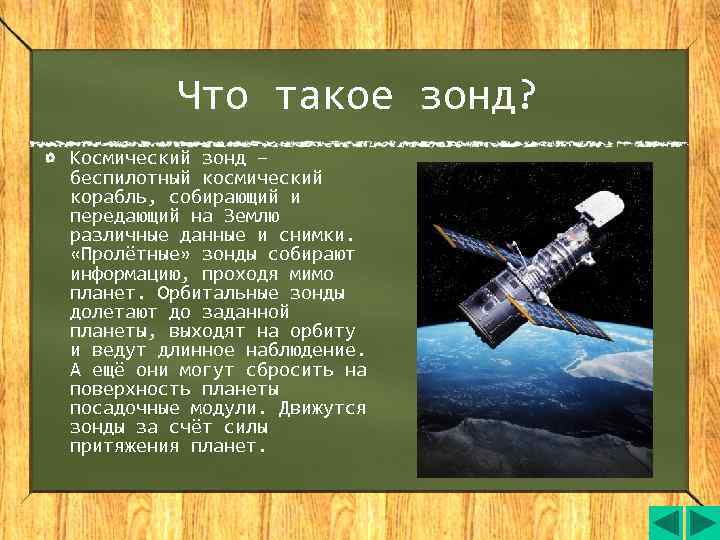 Что такое зонд?

Космический зонд – беспилотный космический корабль, собирающий и передающий на Землю различные данные и снимки. «Пролётные» зонды собирают информацию, проходя мимо планет. Орбитальные зонды долетают до заданной планеты, выходят на орбиту и ведут длинное наблюдение. А ещё они могут сбросить на поверхность планеты посадочные модули. Движутся зонды за счёт силы притяжения планет.